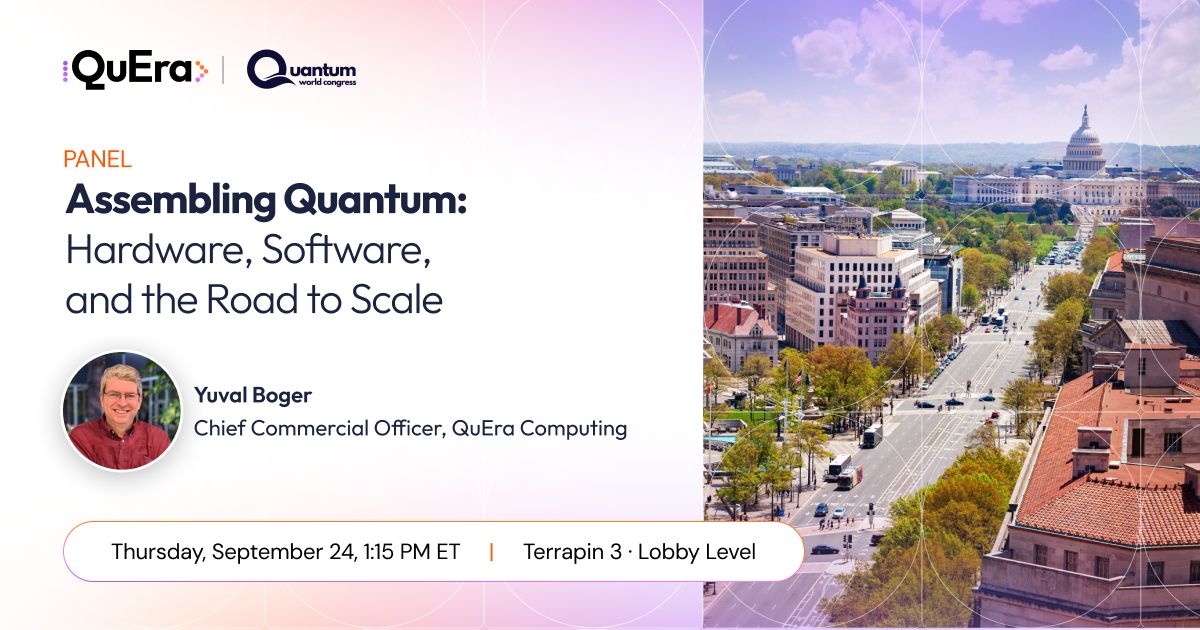 QuEra | Quantum world congress

PANEL
Assembling Quantum: Hardware, Software, and the Road to Scale

Yuval Boger
Chief Commercial Officer, QuEra Computing

Thursday, September 24, 1:15 PM ET | Terrapin 3 · Lobby Level